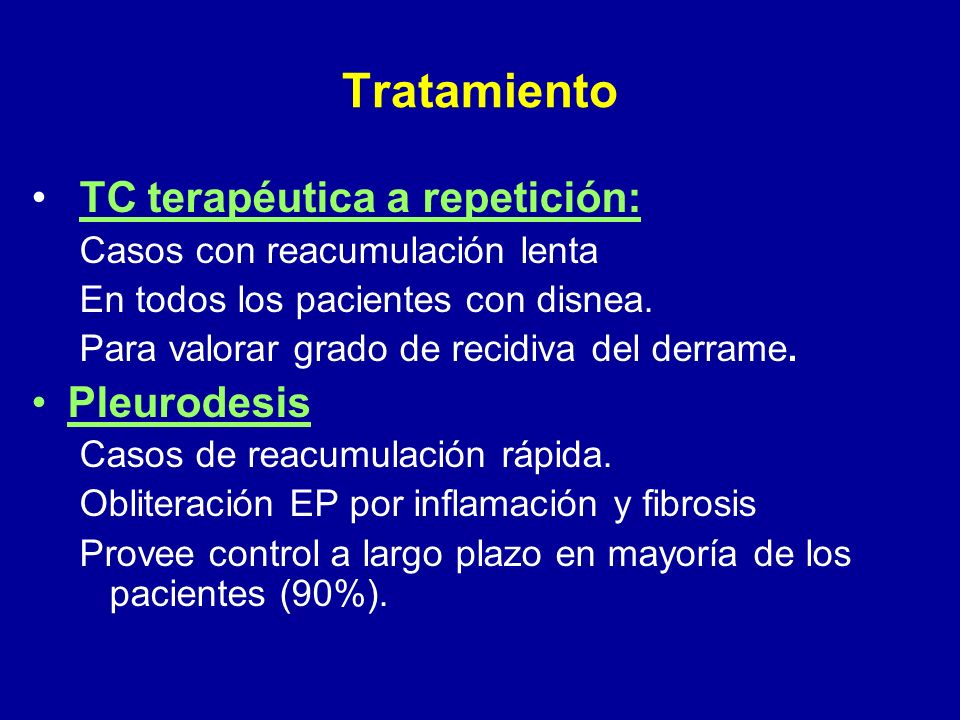 Tratamiento

• TC terapéutica a repetición:
Casos con reacumulación lenta
En todos los pacientes con disnea.
Para valorar grado de recidiva del derrame.

• Pleurodesis
Casos de reacumulación rápida.
Obliteración EP por inflamación y fibrosis
Provee control a largo plazo en mayoría de los pacientes (90%).